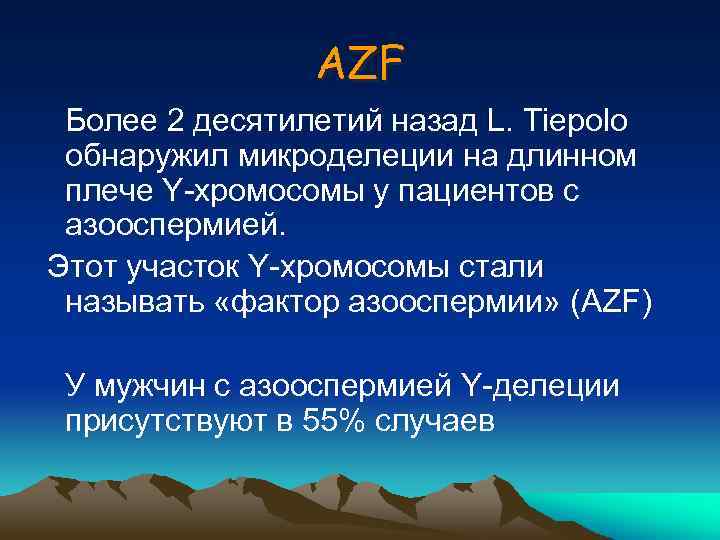 AZF

Более 2 десятилетий назад L. Tiepolo обнаружил микроделеции на длинном плече Y-хромосомы у пациентов с азооспермией.

Этот участок Y-хромосомы стали называть «фактор азооспермии» (AZF)

У мужчин с азооспермией Y-делеции присутствуют в 55% случаев